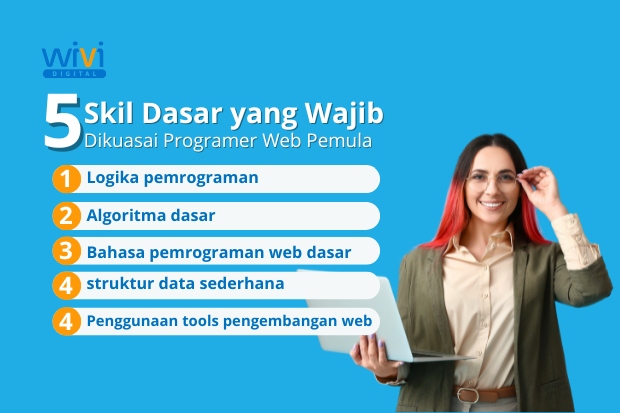 wivi
DIGITAL

5 Skil Dasar yang Wajib
Dikuasai Programer Web Pemula

1 Logika pemrograman
2 Algoritma dasar
3 Bahasa pemrograman web dasar
4 struktur data sederhana
4 Penggunaan tools pengembangan web